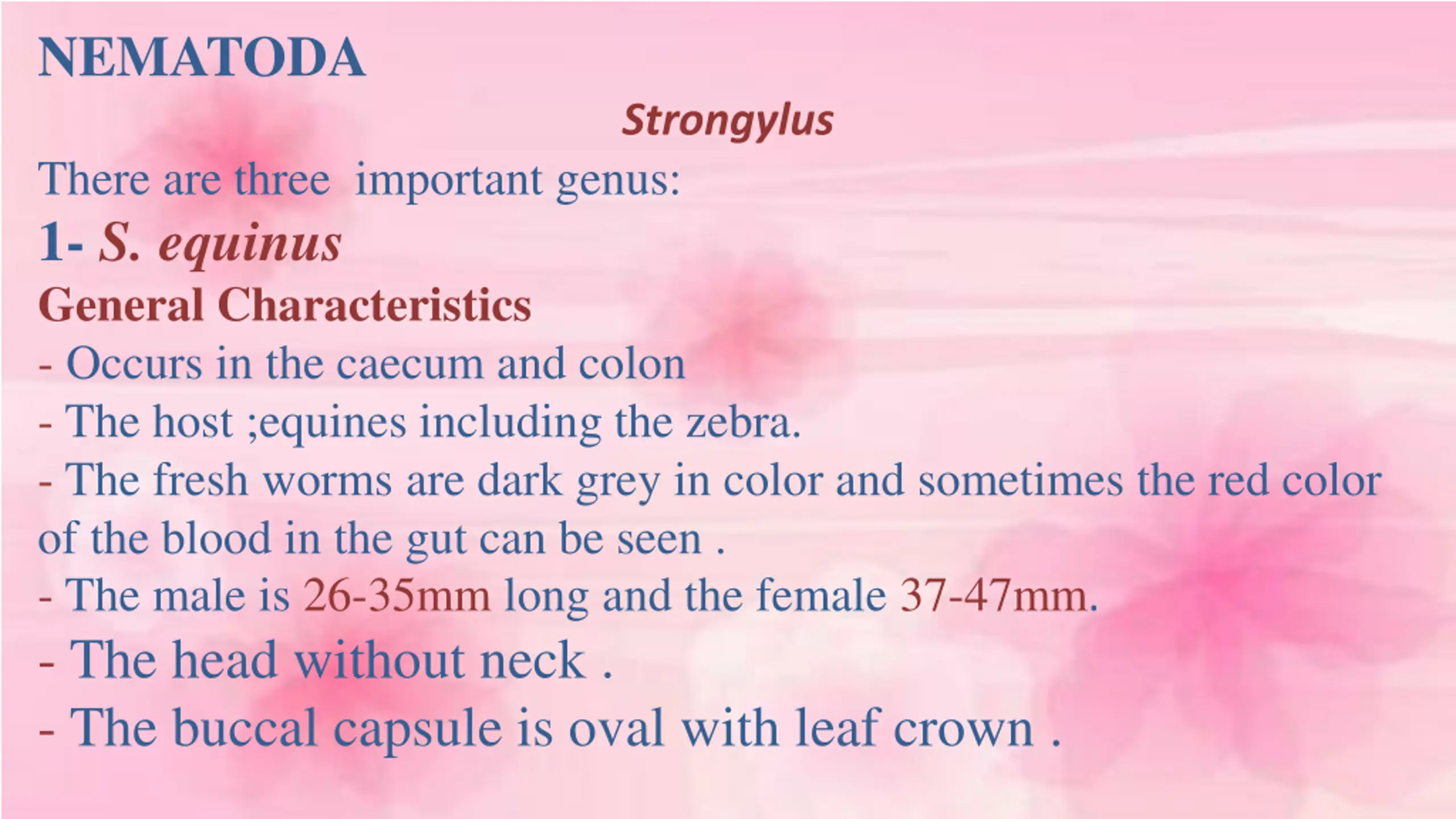 NEMATODA

Strongylus

There are three important genus:

1- S. equinus

General Characteristics

- Occurs in the caecum and colon

- The host ;equines including the zebra.

- The fresh worms are dark grey in color and sometimes the red color of the blood in the gut can be seen .

- The male is 26-35mm long and the female 37-47mm.

- The head without neck .

- The buccal capsule is oval with leaf crown .